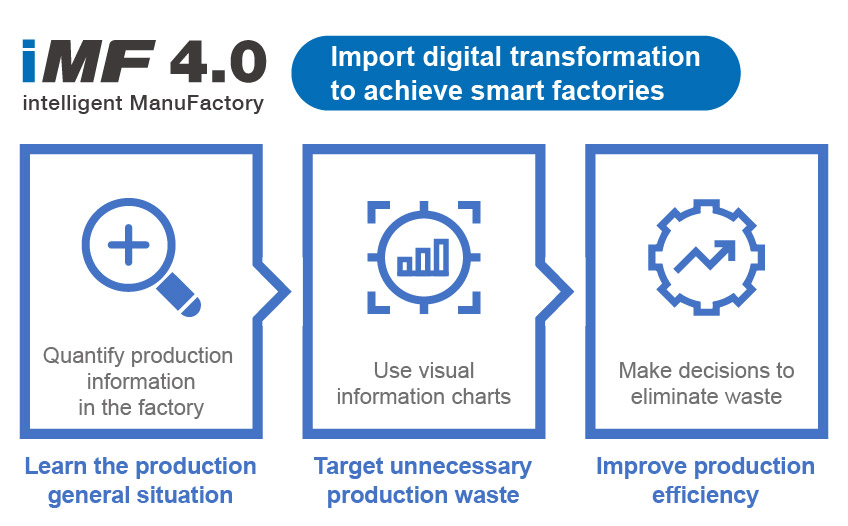 iMF 4.0
intelligent ManuFactory

Import digital transformation to achieve smart factories

Quantify production information in the factory

Learn the production general situation

Use visual information charts

Target unnecessary production waste

Make decisions to eliminate waste

Improve production efficiency